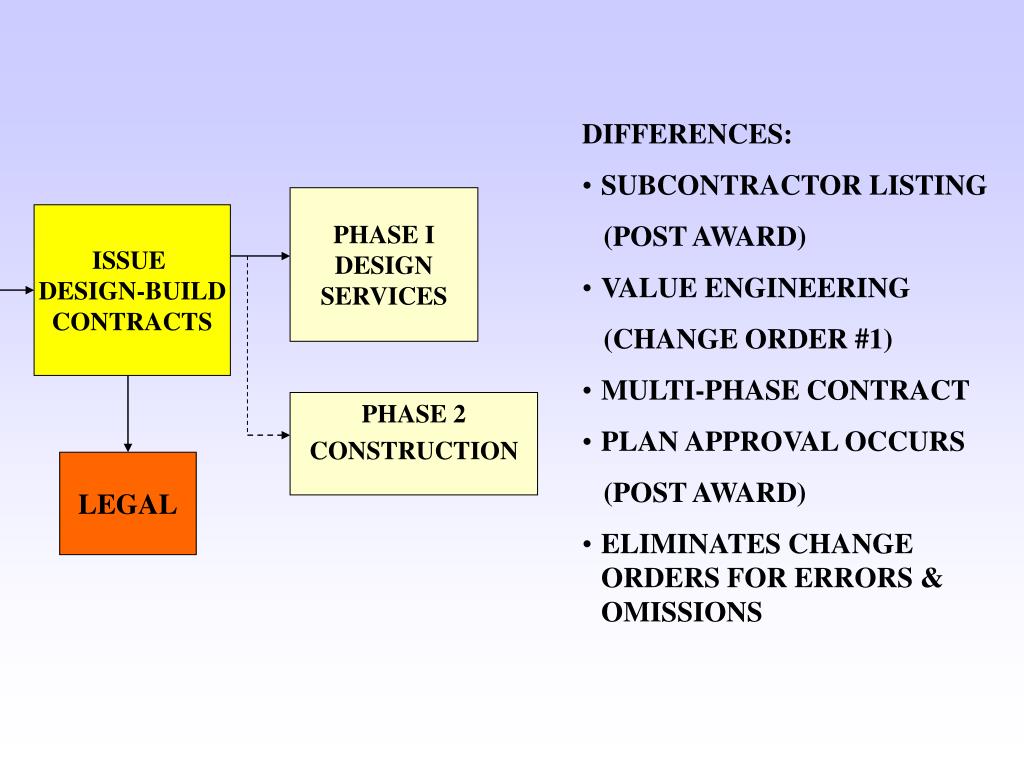 ISSUE DESIGN-BUILD CONTRACTS

PHASE I DESIGN SERVICES

PHASE 2 CONSTRUCTION

LEGAL

DIFFERENCES:

• SUBCONTRACTOR LISTING (POST AWARD)

• VALUE ENGINEERING (CHANGE ORDER #1)

• MULTI-PHASE CONTRACT

• PLAN APPROVAL OCCURS (POST AWARD)

• ELIMINATES CHANGE ORDERS FOR ERRORS & OMISSIONS